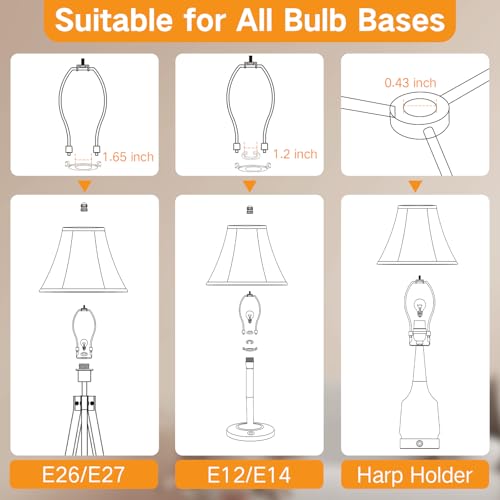 Suitable for All Bulb Bases

1.65 inch

1.2 inch

0.43 inch

E26/E27

E12/E14

Harp Holder